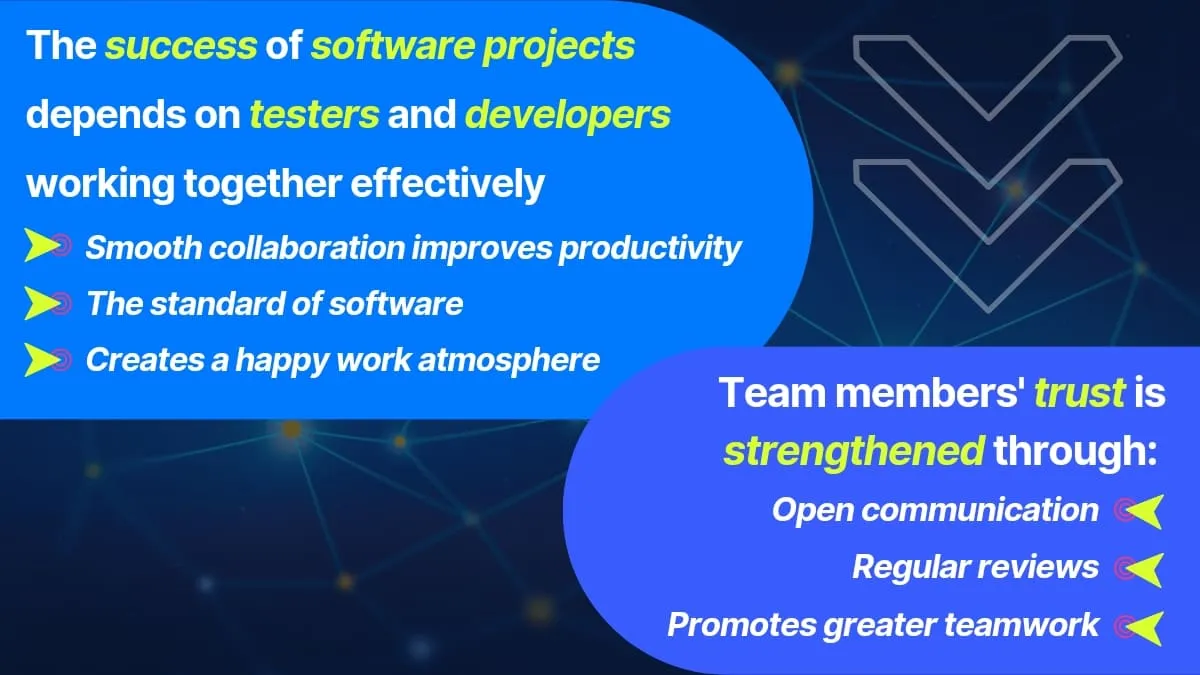 The success of software projects depends on testers and developers working together effectively

Smooth collaboration improves productivity

The standard of software

Creates a happy work atmosphere

Team members' trust is strengthened through:

Open communication

Regular reviews

Promotes greater teamwork